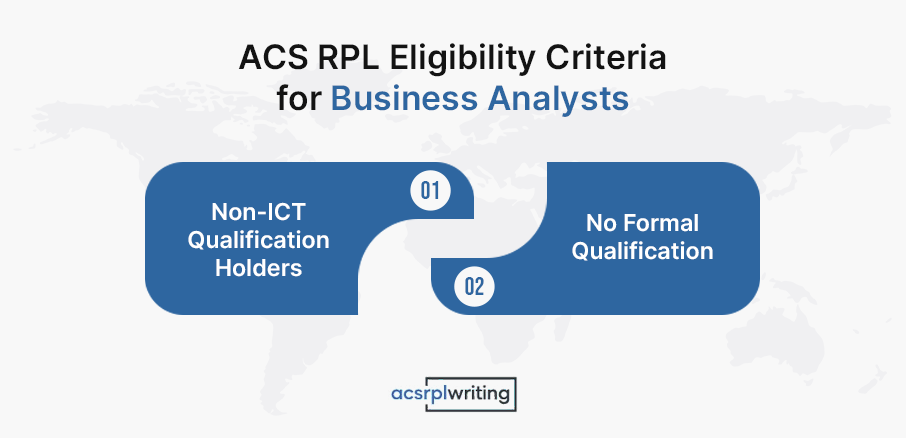 ACS RPL Eligibility Criteria for Business Analysts

01

Non-ICT Qualification Holders

No Formal Qualification

02

acsrplwriting